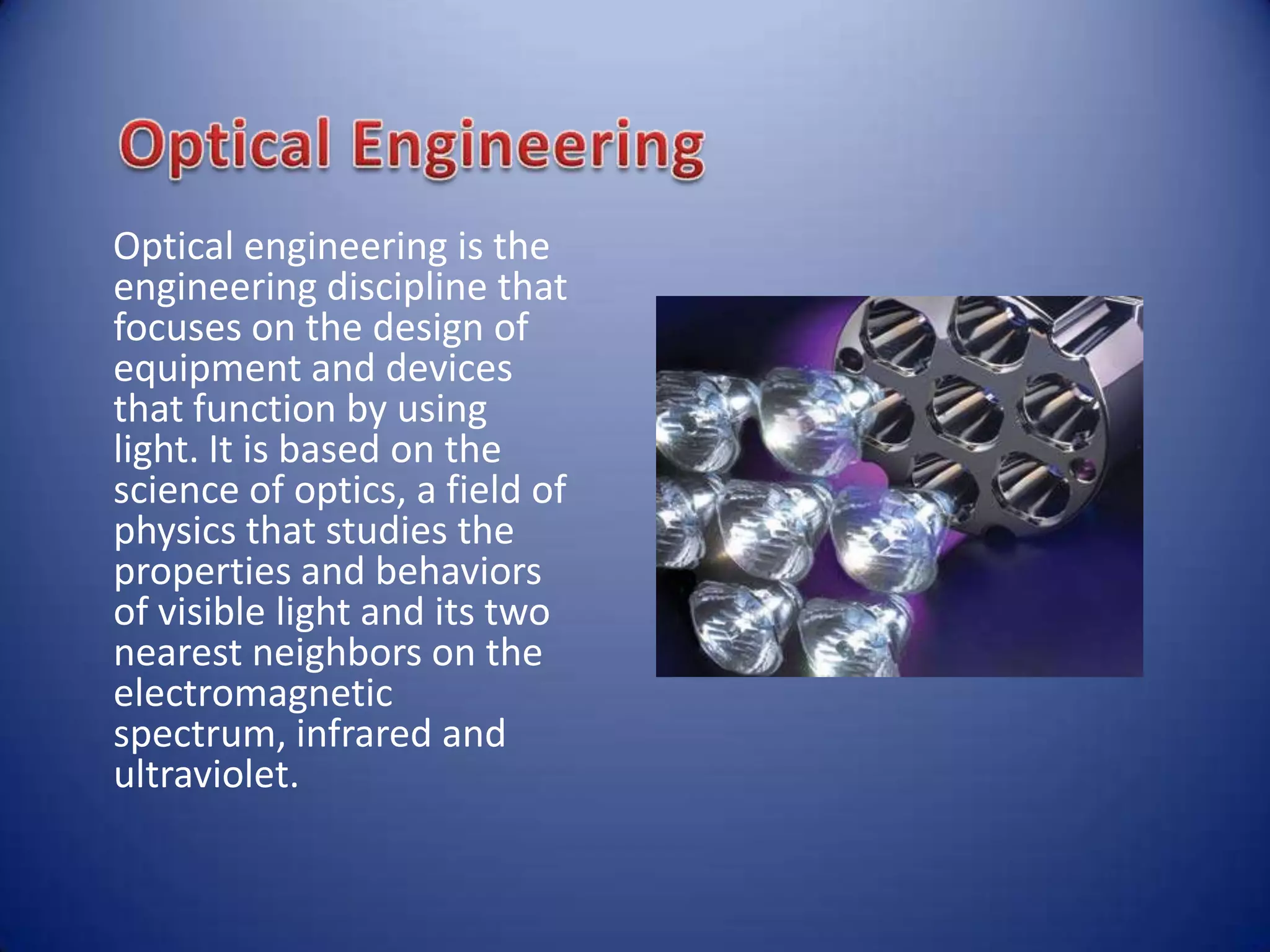 Optical Engineering

Optical engineering is the engineering discipline that focuses on the design of equipment and devices that function by using light. It is based on the science of optics, a field of physics that studies the properties and behaviors of visible light and its two nearest neighbors on the electromagnetic spectrum, infrared and ultraviolet.